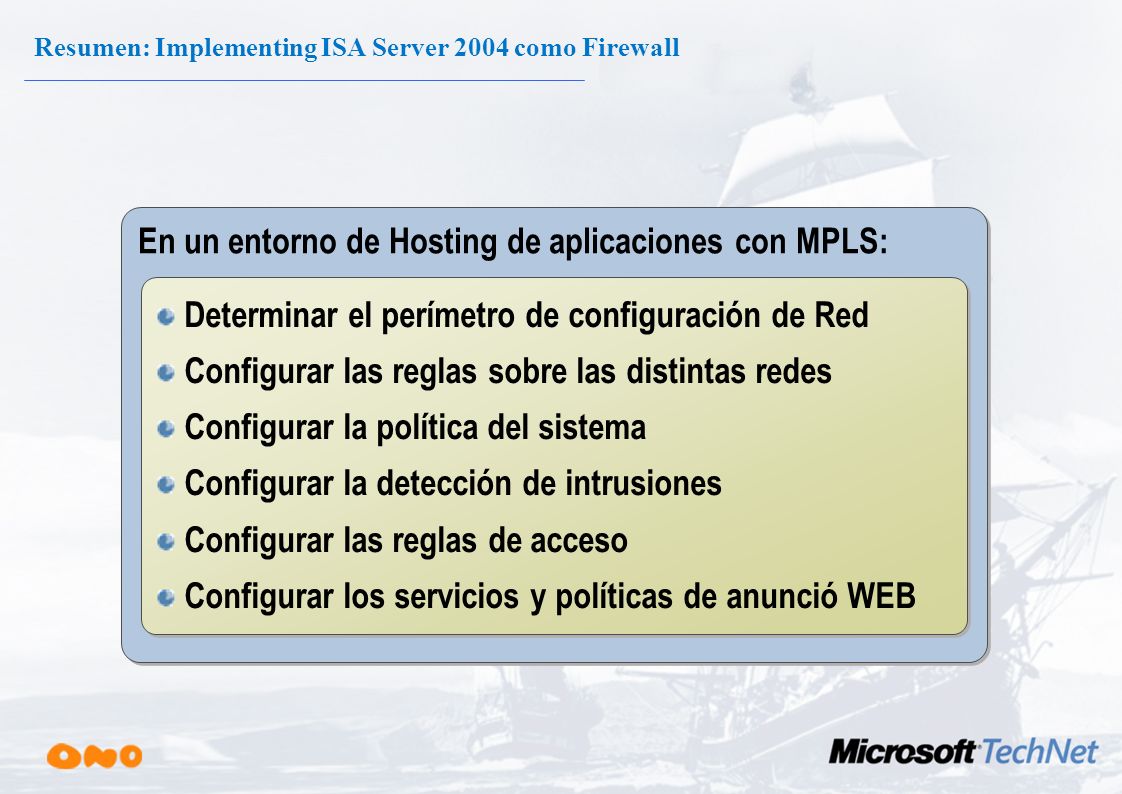 Resumen: Implementing ISA Server 2004 como Firewall

En un entorno de Hosting de aplicaciones con MPLS:

Determinar el perímetro de configuración de Red
Configurar las reglas sobre las distintas redes
Configurar la política del sistema
Configurar la detección de intrusiones
Configurar las reglas de acceso
Configurar los servicios y políticas de anunció WEB

ono

Microsoft TechNet